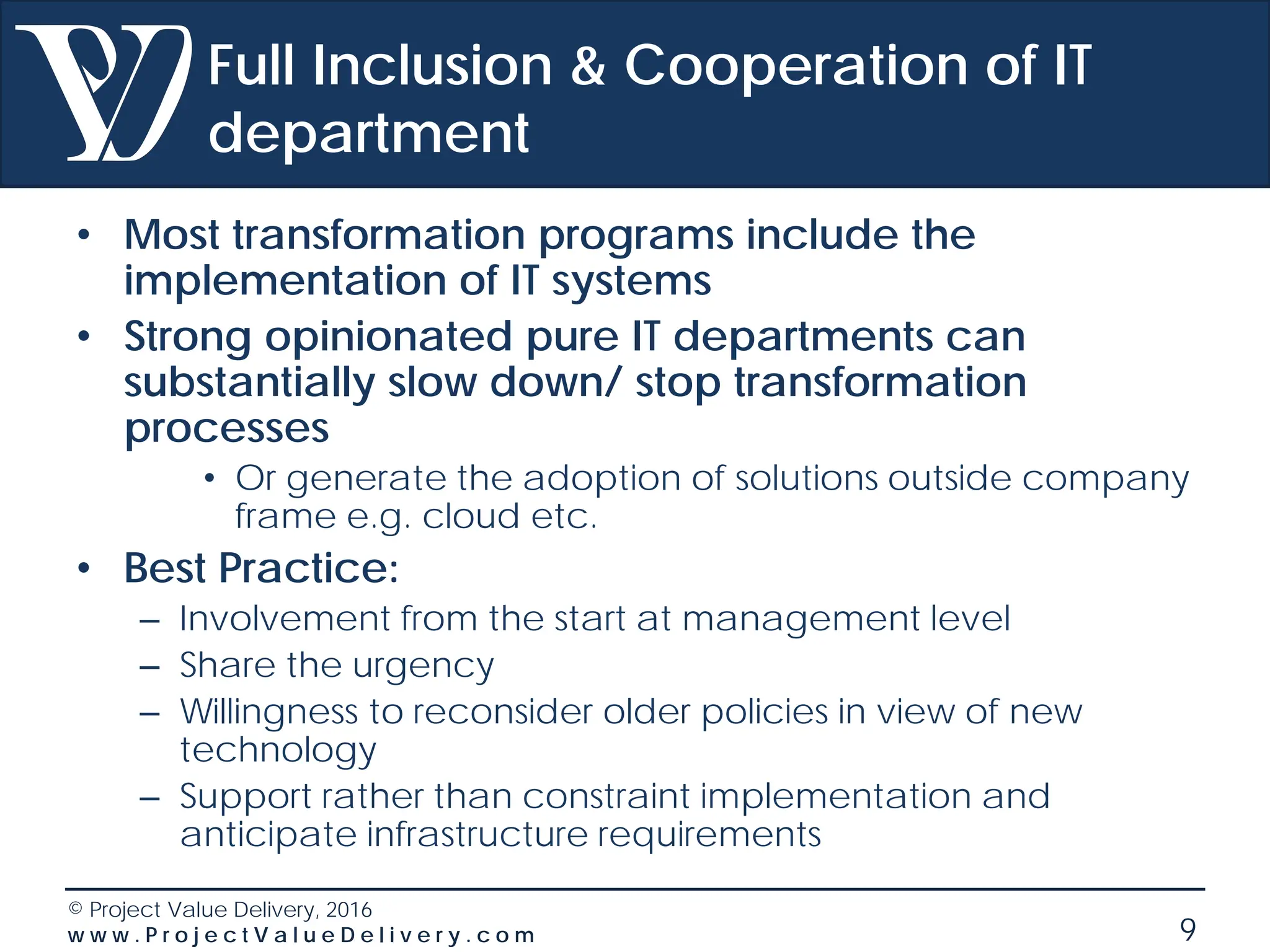 Full Inclusion & Cooperation of IT department

• Most transformation programs include the implementation of IT systems
• Strong opinionated pure IT departments can substantially slow down/ stop transformation processes
  • Or generate the adoption of solutions outside company frame e.g. cloud etc.
• Best Practice:
  – Involvement from the start at management level
  – Share the urgency
  – Willingness to reconsider older policies in view of new technology
  – Support rather than constraint implementation and anticipate infrastructure requirements

© Project Value Delivery, 2016
www.ProjectValueDelivery.com
9